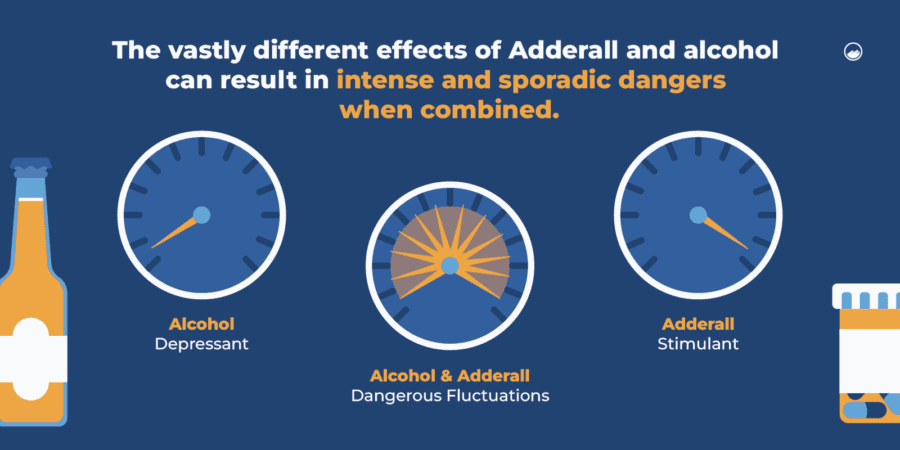 The vastly different effects of Adderall and alcohol can result in intense and sporadic dangers when combined.

Alcohol
Depressant

Alcohol & Adderall
Dangerous Fluctuations

Adderall
Stimulant